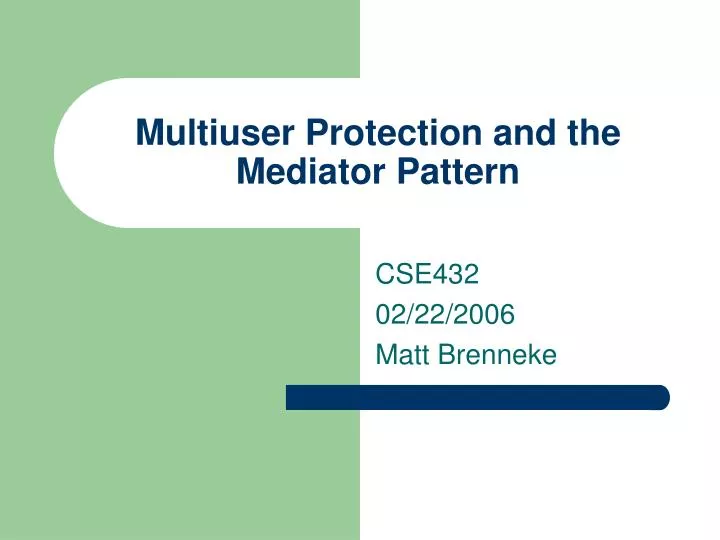 Multiuser Protection and the Mediator Pattern

CSE432
02/22/2006
Matt Brenneke